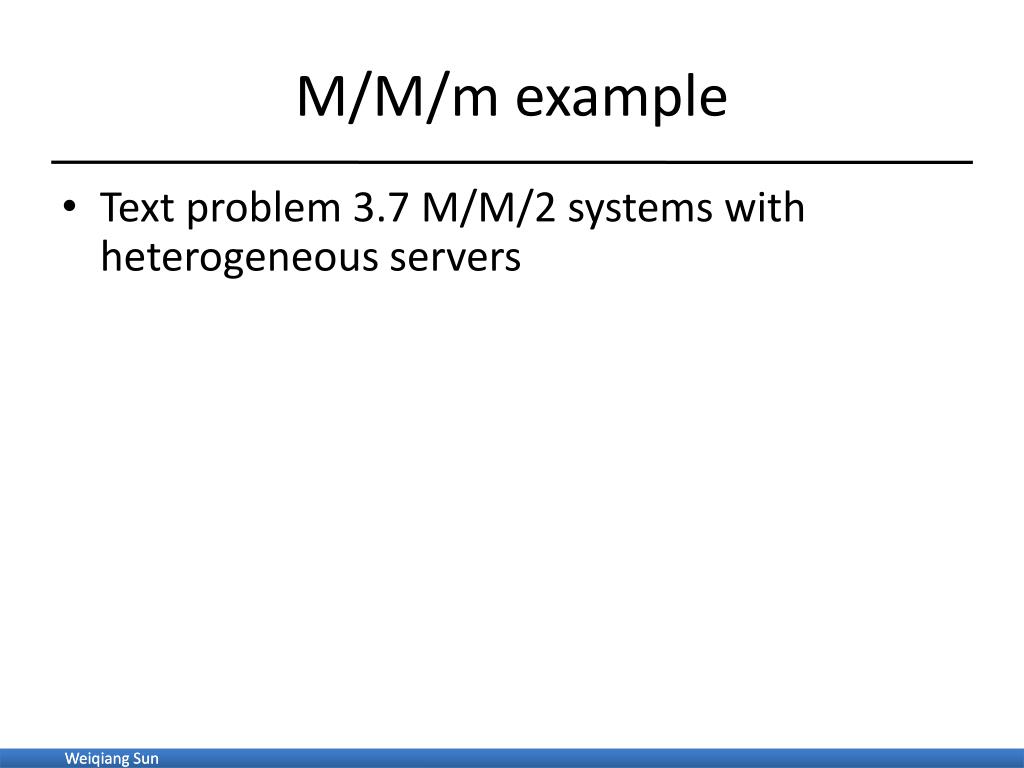 M/M/m example

• Text problem 3.7 M/M/2 systems with heterogeneous servers

Weiqiang Sun